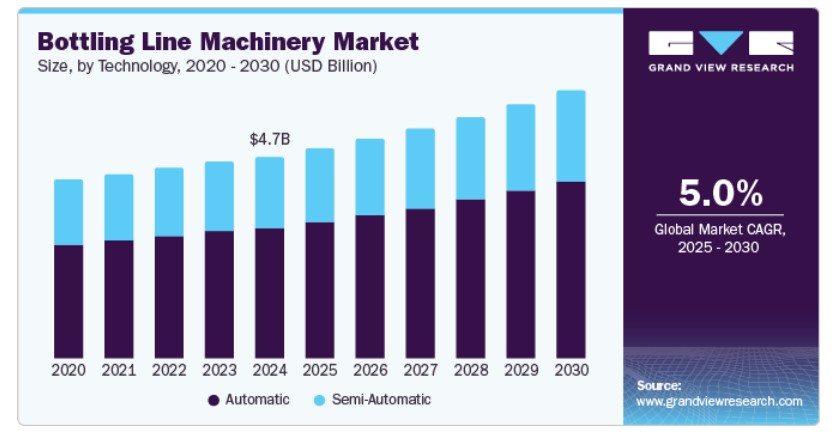 Bottling Line Machinery Market
Size, by Technology, 2020 - 2030 (USD Billion)

$4.7B

2020
2021
2022
2023
2024
2025
2026
2027
2028
2029
2030

Automatic
Semi-Automatic

GRAND VIEW RESEARCH

5.0%
Global Market CAGR, 2025 - 2030

Source:
www.grandviewresearch.com